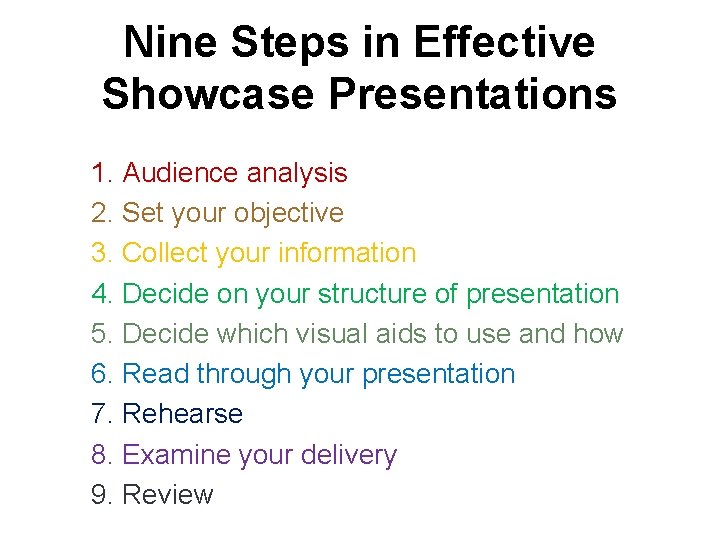 Nine Steps in Effective Showcase Presentations

1. Audience analysis
2. Set your objective
3. Collect your information
4. Decide on your structure of presentation
5. Decide which visual aids to use and how
6. Read through your presentation
7. Rehearse
8. Examine your delivery
9. Review